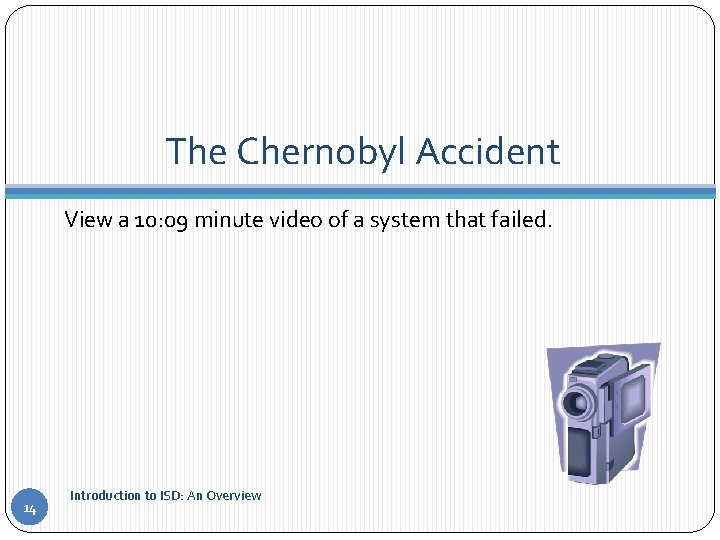 The Chernobyl Accident

View a 10:09 minute video of a system that failed.

14

Introduction to ISD: An Overview